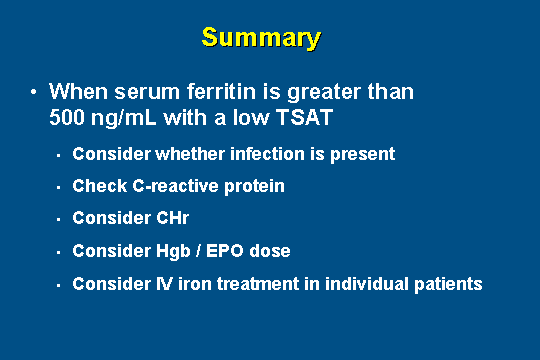 Summary

• When serum ferritin is greater than 500 ng/mL with a low TSAT

▪ Consider whether infection is present

▪ Check C-reactive protein

▪ Consider CHr

▪ Consider Hgb / EPO dose

▪ Consider IV iron treatment in individual patients